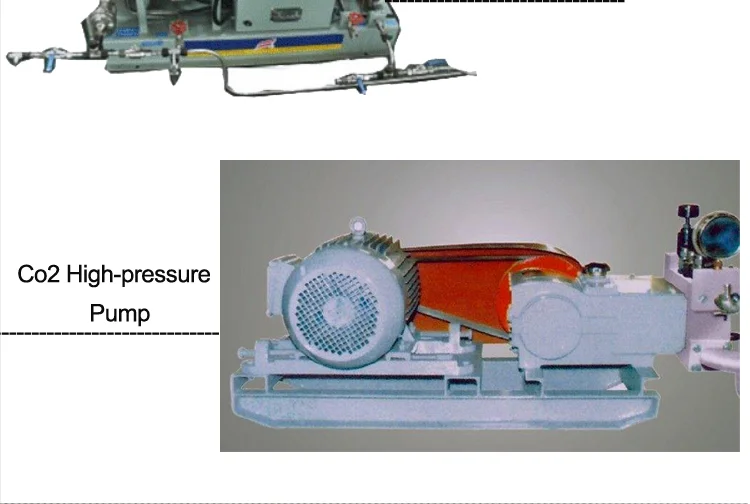 Co2 High-pressure Pump